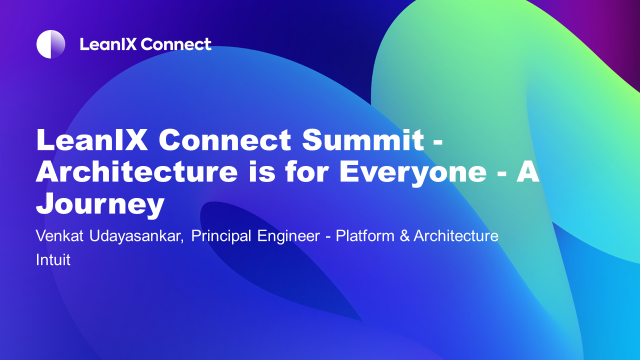 LeanIX Connect

LeanIX Connect Summit - Architecture is for Everyone - A Journey

Venkat Udayasankar, Principal Engineer - Platform & Architecture
Intuit